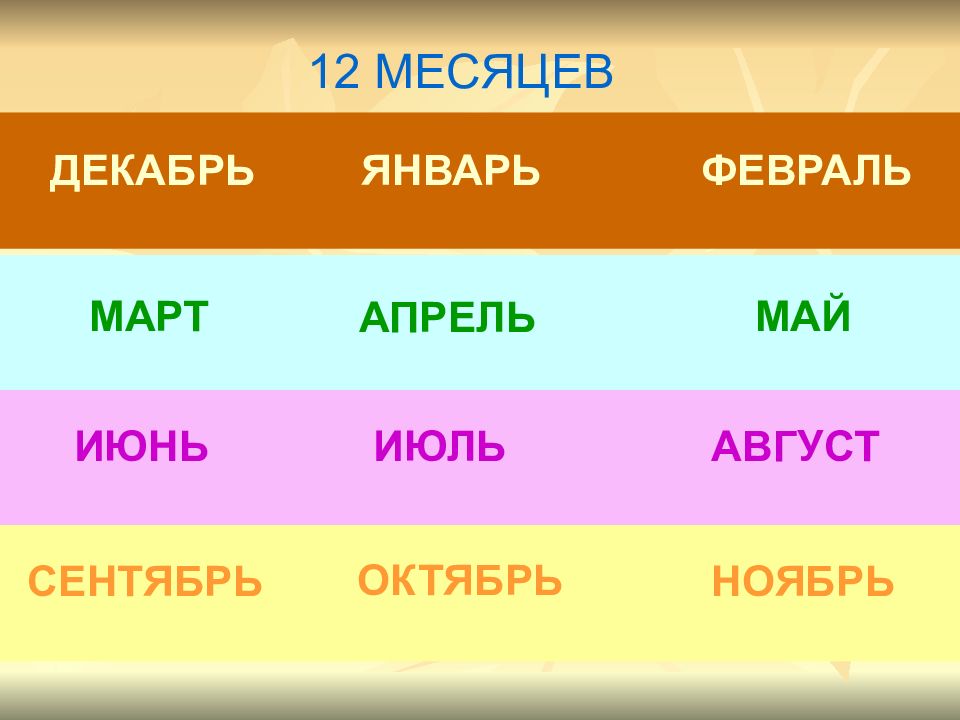 12 МЕСЯЦЕВ

ДЕКАБРЬ ЯНВАРЬ ФЕВРАЛЬ

МАРТ АПРЕЛЬ МАЙ

ИЮНЬ ИЮЛЬ АВГУСТ

СЕНТЯБРЬ ОКТЯБРЬ НОЯБРЬ